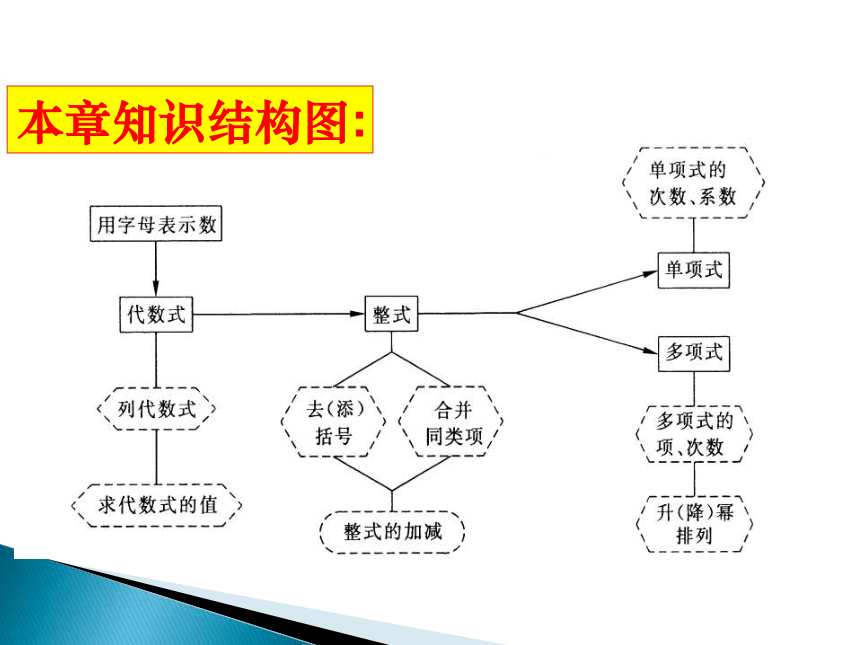 本章知识结构图:

用字母表示数

代数式

列代数式

求代数式的值

整式

去(添)括号

合并同类项

整式的加减

单项式的次数、系数

单项式

多项式

多项式的项、次数

升(降)幂排列